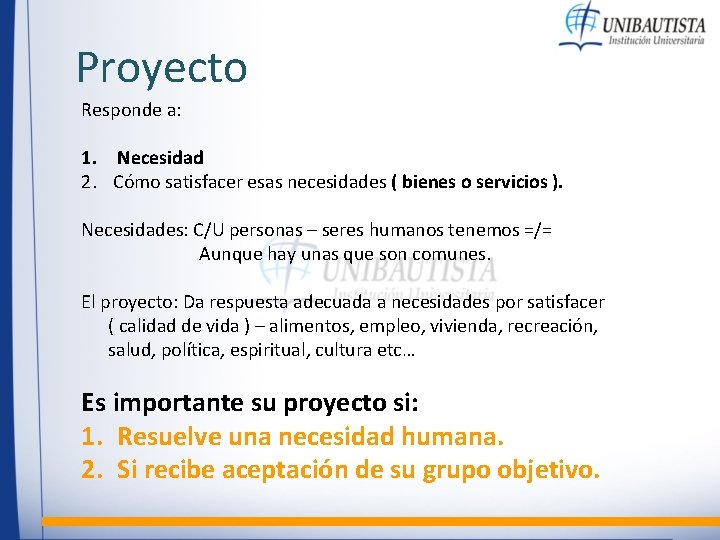 UNIBAUTISTA
Institución Universitaria

Proyecto

Responde a:

1. Necesidad
2. Cómo satisfacer esas necesidades ( bienes o servicios ).

Necesidades: C/U personas – seres humanos tenemos =/=
Aunque hay unas que son comunes.

UNIBAUTISTA
Institución Universitaria

El proyecto: Da respuesta adecuada a necesidades por satisfacer ( calidad de vida ) – alimentos, empleo, vivienda, recreación, salud, política, espiritual, cultura etc…

Es importante su proyecto si:
1. Resuelve una necesidad humana.
2. Si recibe aceptación de su grupo objetivo.